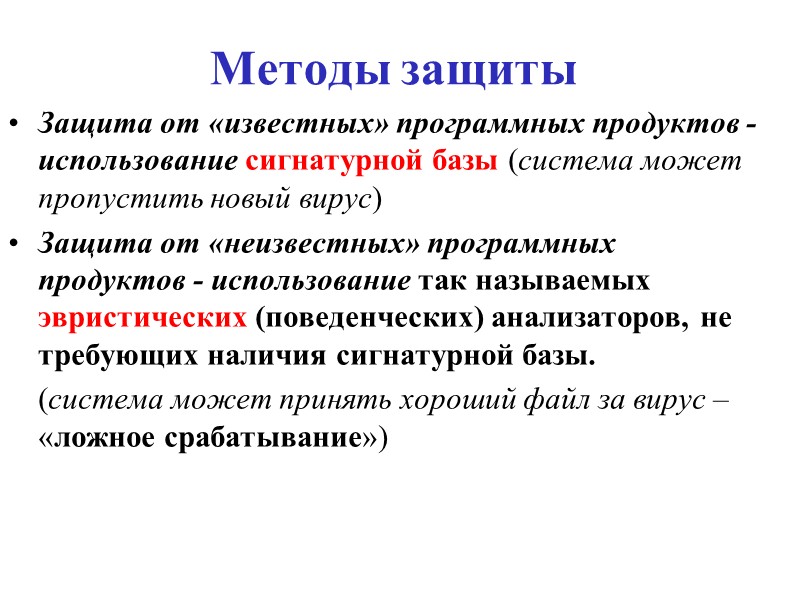 Методы защиты

• Защита от «известных» программных продуктов - использование сигнатурной базы (система может пропустить новый вирус)

• Защита от «неизвестных» программных продуктов - использование так называемых эвристических (поведенческих) анализаторов, не требующих наличия сигнатурной базы.

(система может принять хороший файл за вирус – «ложное срабатывание»)